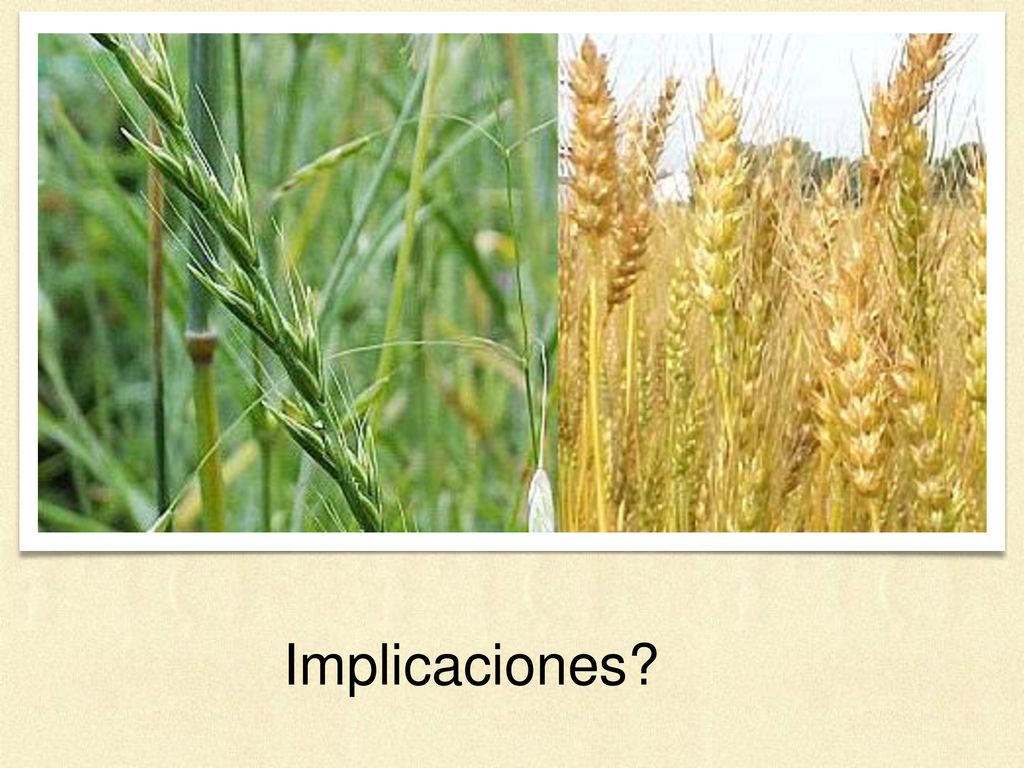 Implicaciones?